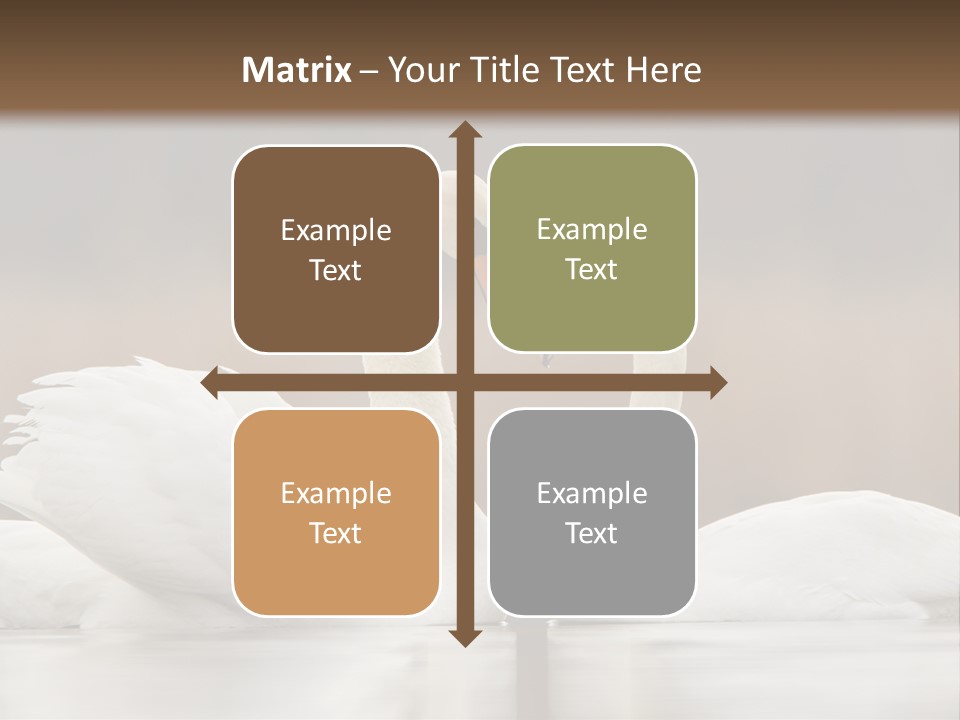 Matrix – Your Title Text Here

Example Text

Example Text

Example Text

Example Text